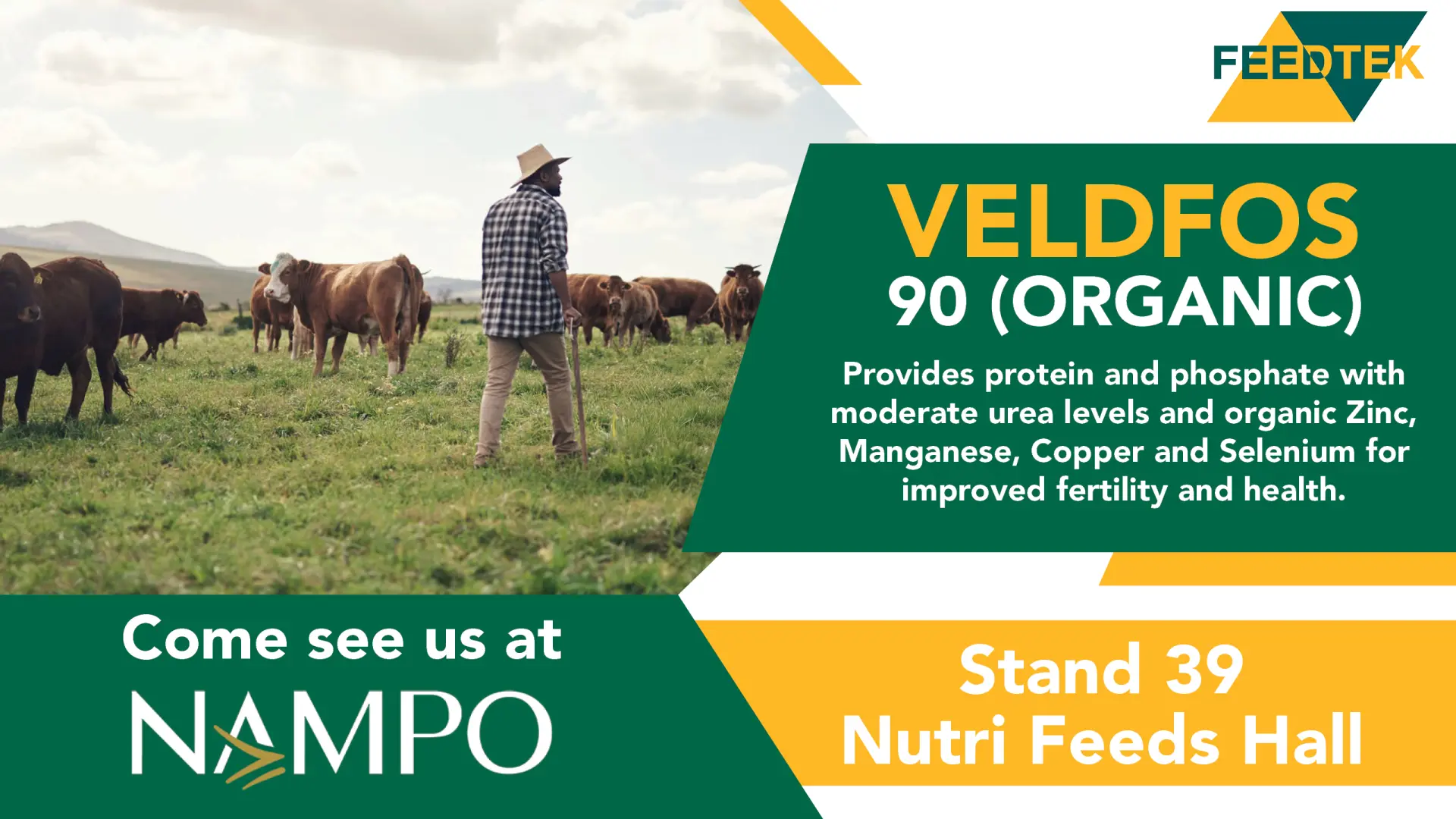 FEEDTEK

VELDFOS
90 (ORGANIC)

Provides protein and phosphate with moderate urea levels and organic Zinc, Manganese, Copper and Selenium for improved fertility and health.

Come see us at
NAMPO

Stand 39
Nutri Feeds Hall